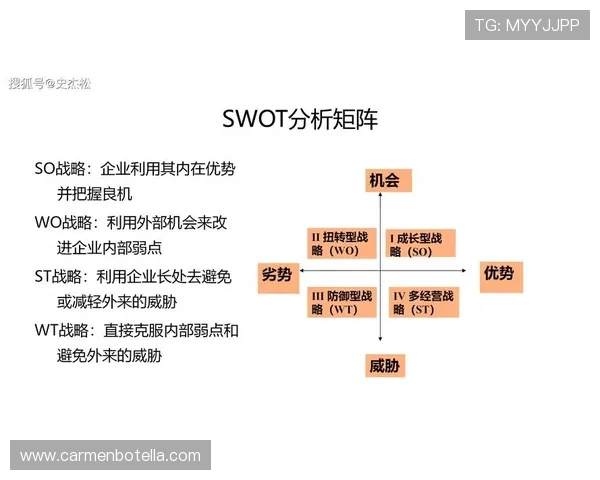 TG: MYYJJPP

搜狐号@史杰松

SWOT分析矩阵

SO战略：企业利用其内在优势并把握良机

WO战略：利用外部机会来改进企业内部弱点

ST战略：利用企业长处去避免或减轻外来的威胁

WT战略：直接克服内部弱点和避免外来的威胁

机会

II 扭转型战略（WO）

I 成长型战略（SO）

劣势

优势

III 防御型战略（WT）

IV 多经营战略（ST）

威胁

www.carmenbotella.com